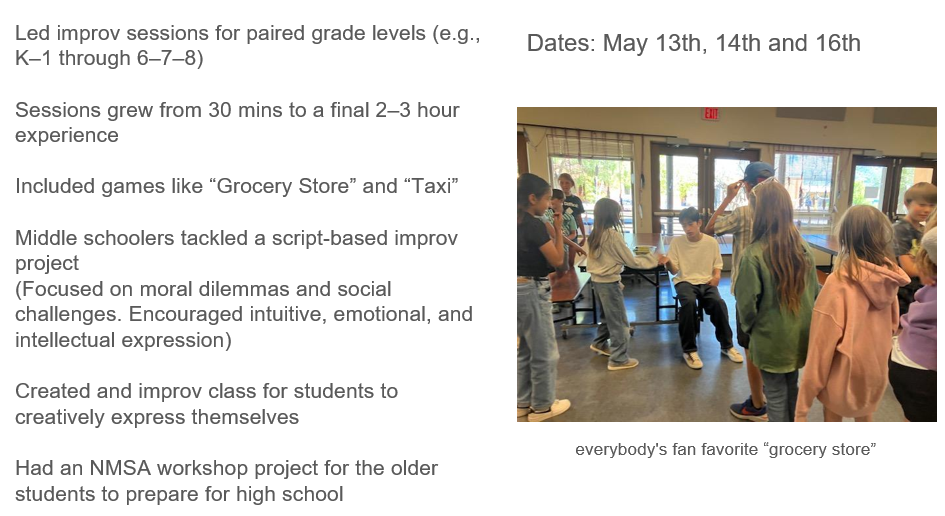 Led improv sessions for paired grade levels (e.g., K–1 through 6–7–8)

Sessions grew from 30 mins to a final 2–3 hour experience

Included games like “Grocery Store” and “Taxi”

Middle schoolers tackled a script-based improv project
(Focused on moral dilemmas and social challenges. Encouraged intuitive, emotional, and intellectual expression)

Created and improv class for students to creatively express themselves

Had an NMSA workshop project for the older students to prepare for high school

Dates: May 13th, 14th and 16th

EXIT

everybody's fan favorite “grocery store”